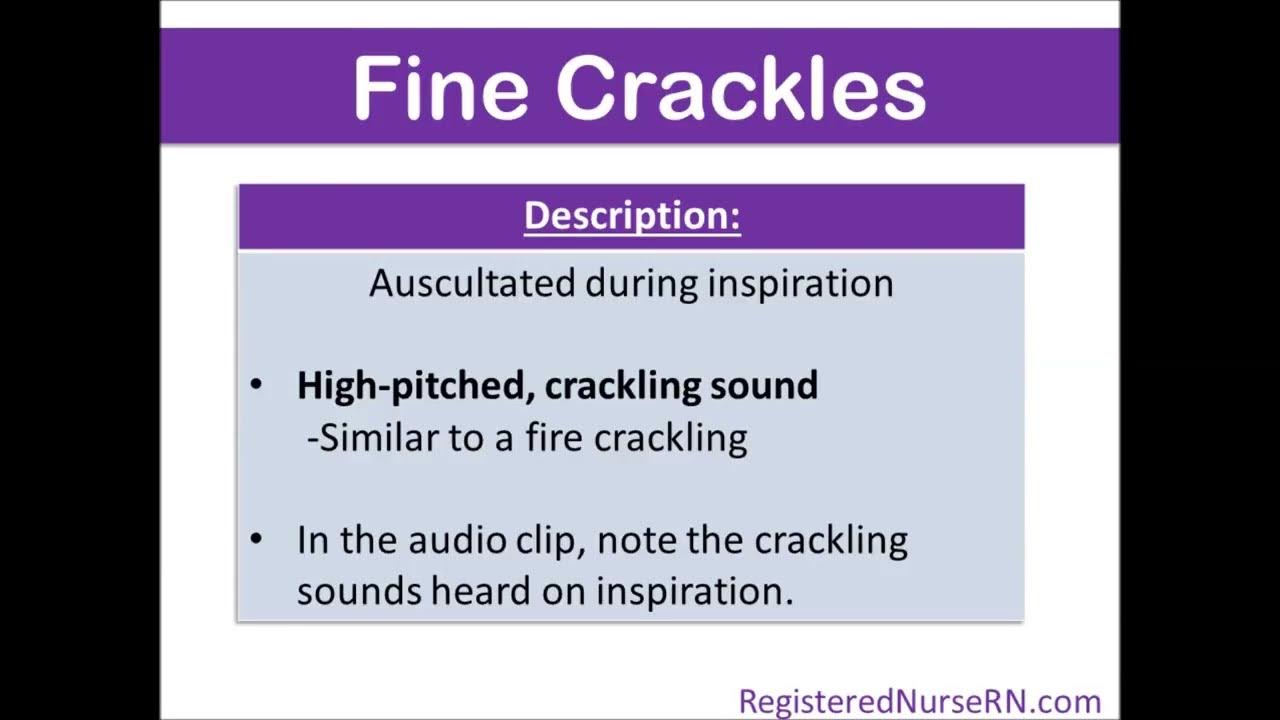 Fine Crackles

Description:

Auscultated during inspiration

• High-pitched, crackling sound
-Similar to a fire crackling

• In the audio clip, note the crackling sounds heard on inspiration.

RegisteredNurseRN.com